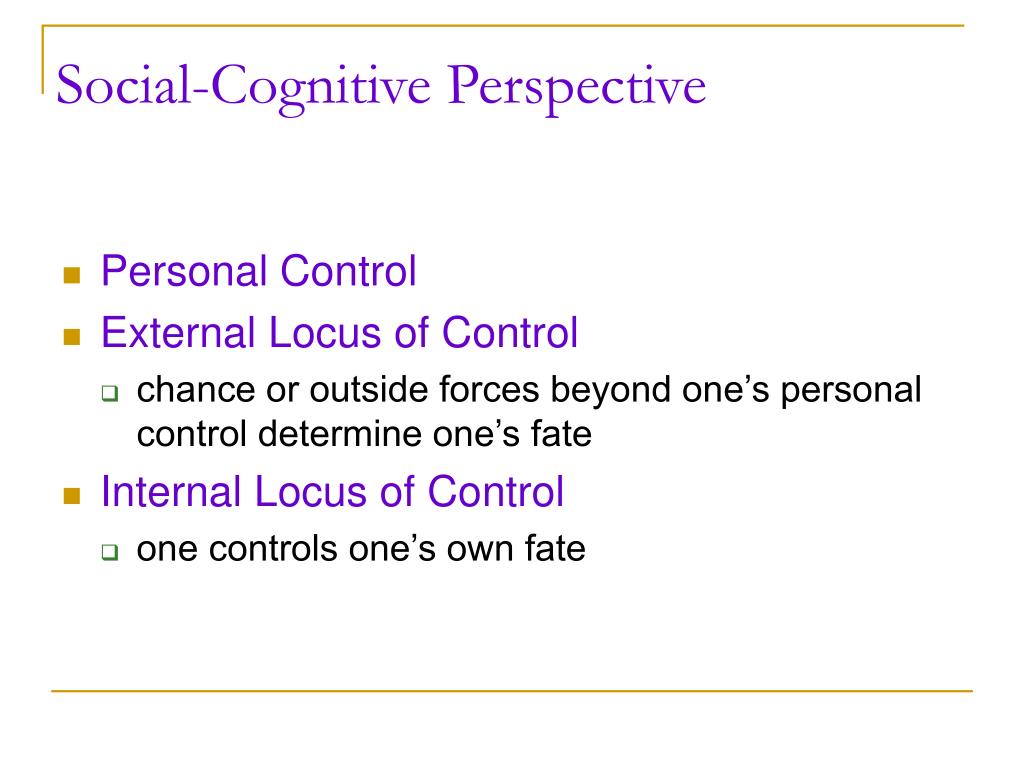 Social-Cognitive Perspective

- Personal Control
- External Locus of Control
  - chance or outside forces beyond one’s personal control determine one’s fate
- Internal Locus of Control
  - one controls one’s own fate